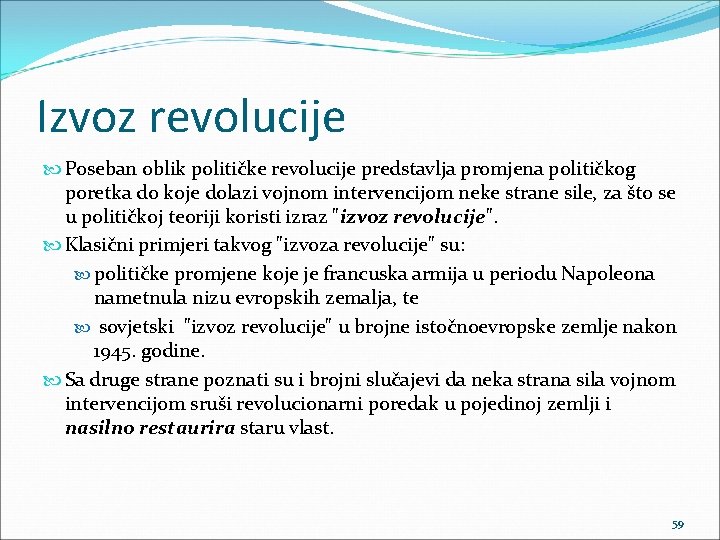 Izvoz revolucije

Poseban oblik političke revolucije predstavlja promjena političkog poretka do koje dolazi vojnom intervencijom neke strane sile, za što se u političkoj teoriji koristi izraz "izvoz revolucije".

Klasični primjeri takvog "izvoza revolucije" su:

političke promjene koje je francuska armija u periodu Napoleona nametnula nizu evropskih zemalja, te

sovjetski "izvoz revolucije" u brojne istočnoevropske zemlje nakon 1945. godine.

Sa druge strane poznati su i brojni slučajevi da neka strana sila vojnom intervencijom sruši revolucionarni poredak u pojedinoj zemlji i nasilno restaurira staru vlast.

59